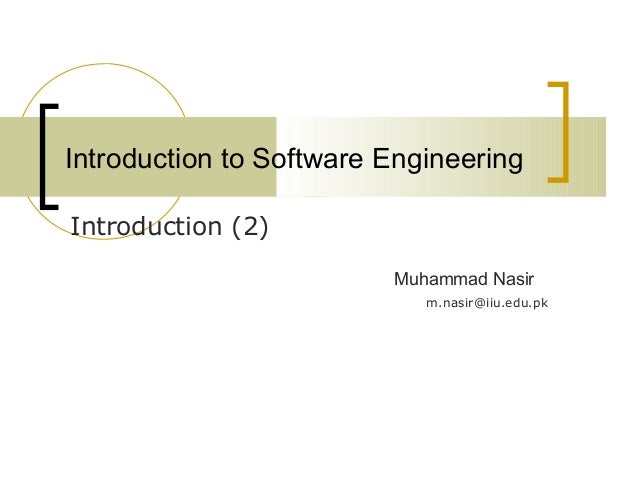 Introduction to Software Engineering

Introduction (2)

Muhammad Nasir
m.nasir@iiu.edu.pk